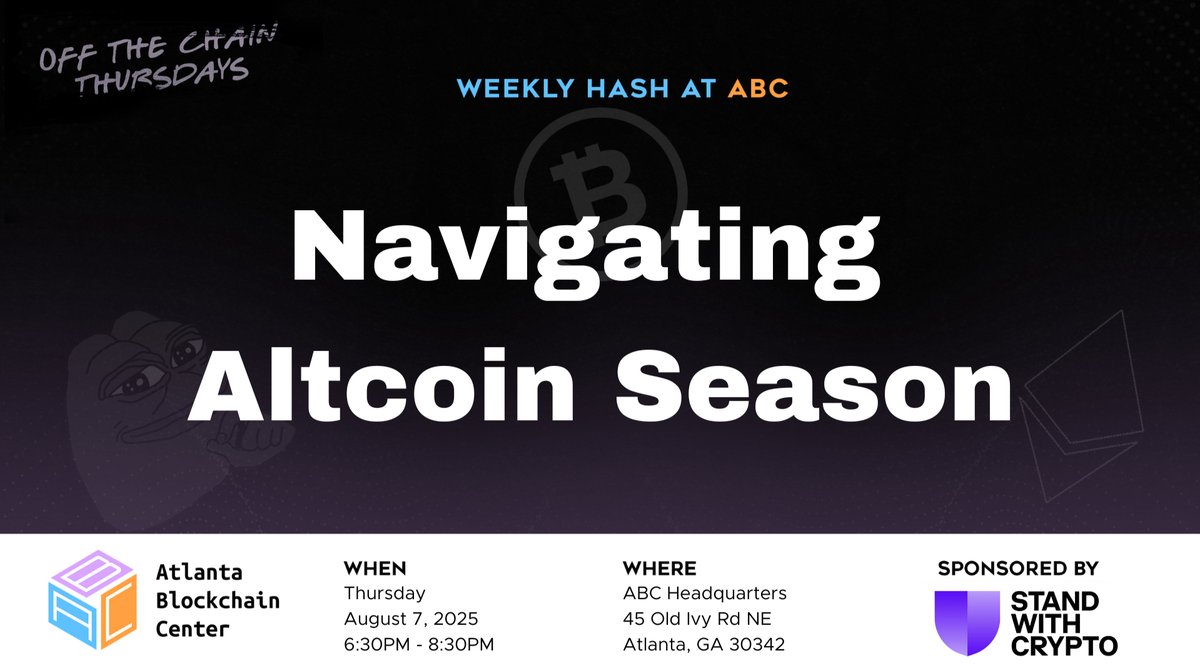 OFF THE CHAIN THURSDAYS

WEEKLY HASH AT ABC

Navigating Altcoin Season

Atlanta Blockchain Center

WHEN
Thursday
August 7, 2025
6:30PM - 8:30PM

WHERE
ABC Headquarters
45 Old Ivy Rd NE
Atlanta, GA 30342

SPONSORED BY
STAND WITH CRYPTO